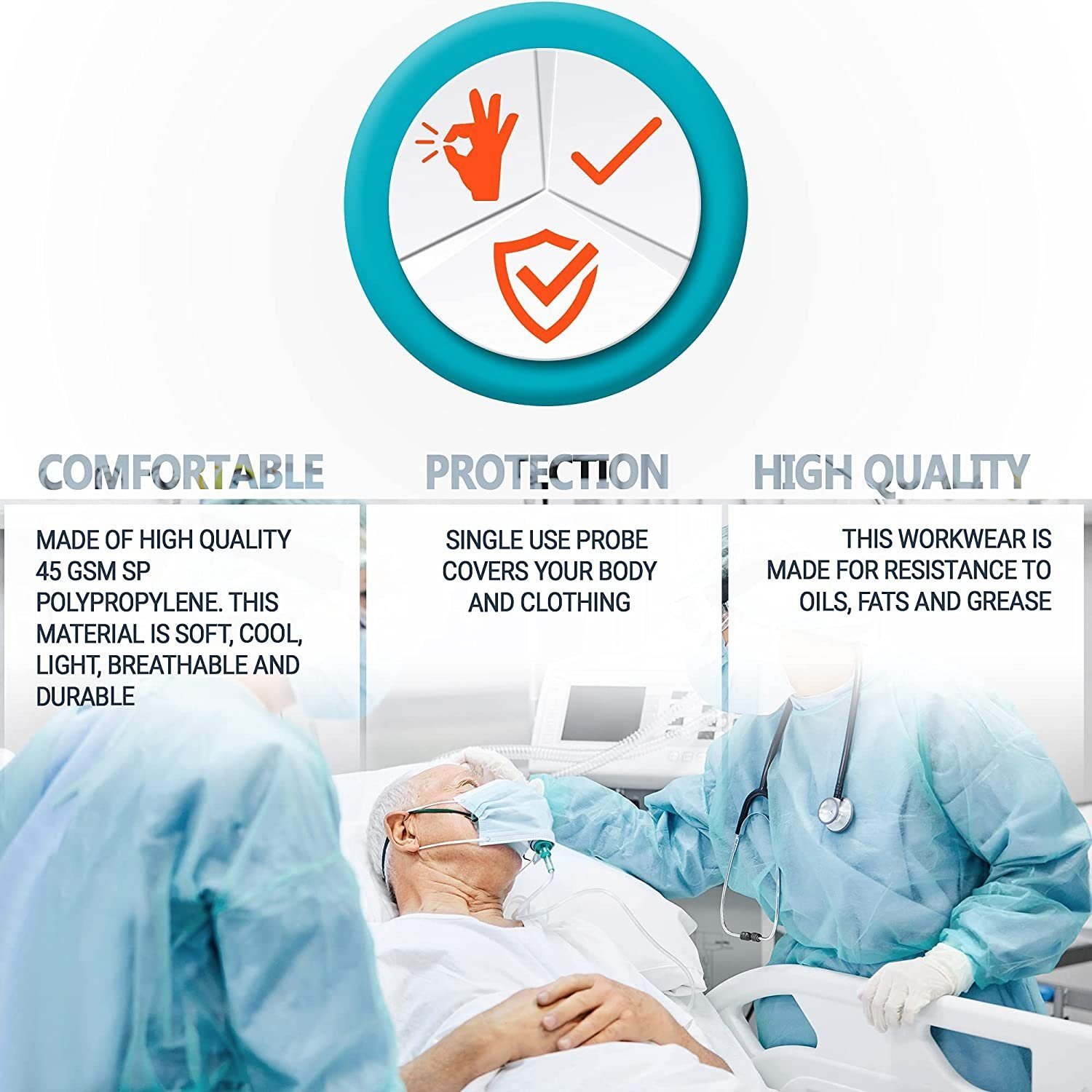 COMFORTABLE

MADE OF HIGH QUALITY 45 GSM SP POLYPROPYLENE. THIS MATERIAL IS SOFT, COOL, LIGHT, BREATHABLE AND DURABLE

PROTECTION

SINGLE USE PROBE COVERS YOUR BODY AND CLOTHING

HIGH QUALITY

THIS WORKWEAR IS MADE FOR RESISTANCE TO OILS, FATS AND GREASE